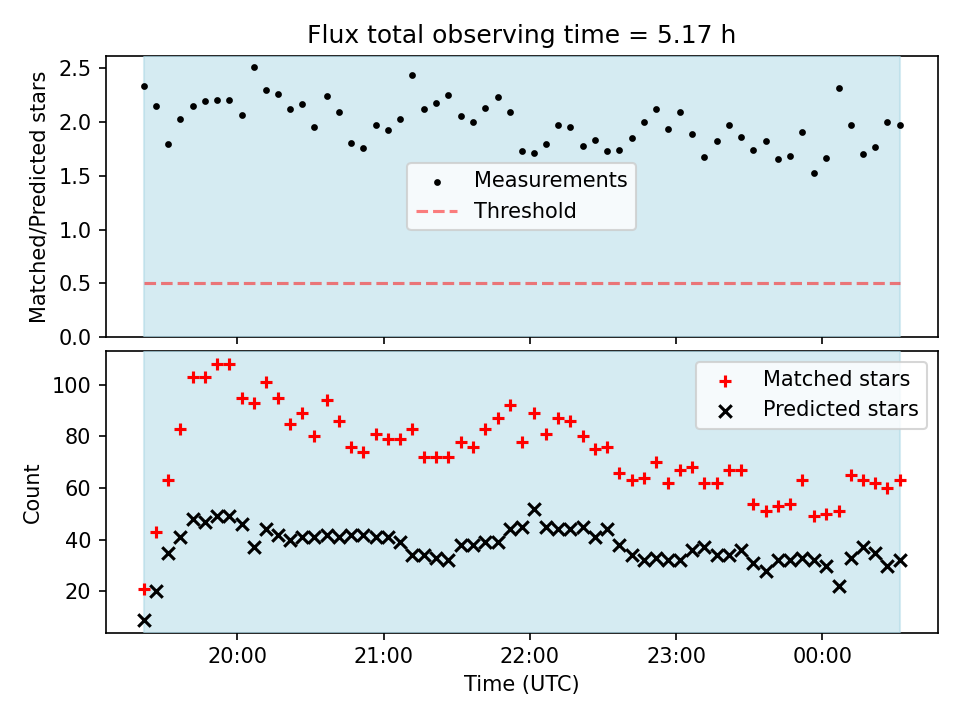 Flux total observing time = 5.17 h

Matched/Predicted stars

2.5
2.0
1.5
1.0
0.5
0.0

Measurements
Threshold

Count

100
80
60
40
20

Matched stars
Predicted stars

20:00
21:00
22:00
23:00
00:00

Time (UTC)